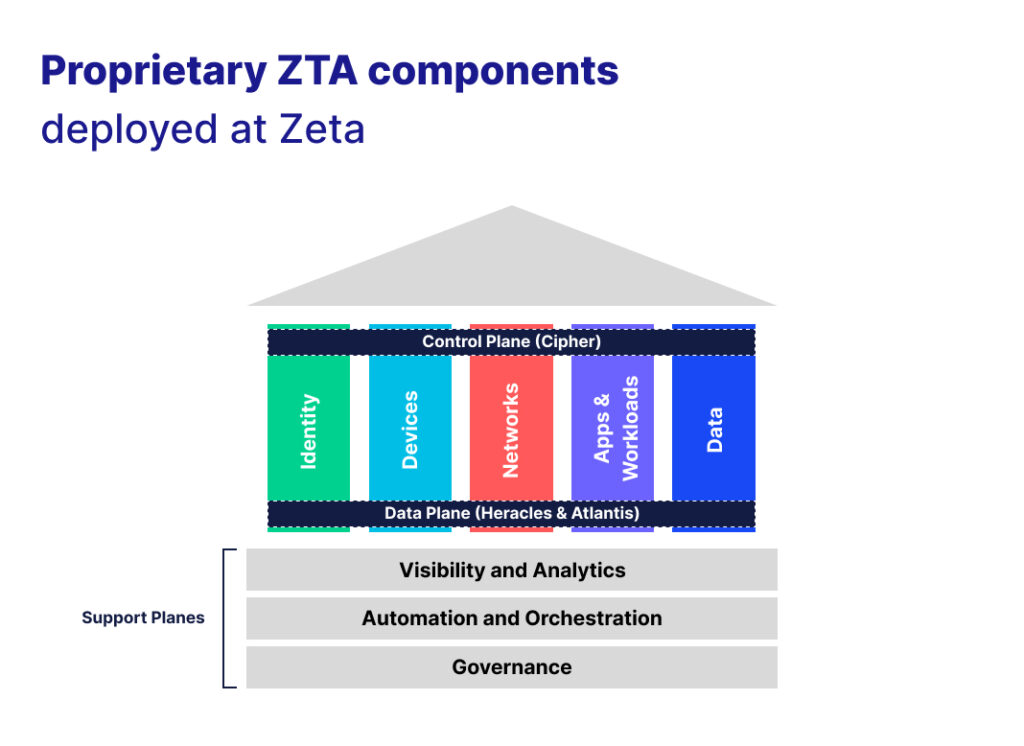 Proprietary ZTA components
deployed at Zeta

Control Plane (Cipher)

Identity

Devices

Networks

Apps & Workloads

Data

Data Plane (Heracles & Atlantis)

Support Planes

Visibility and Analytics

Automation and Orchestration

Governance